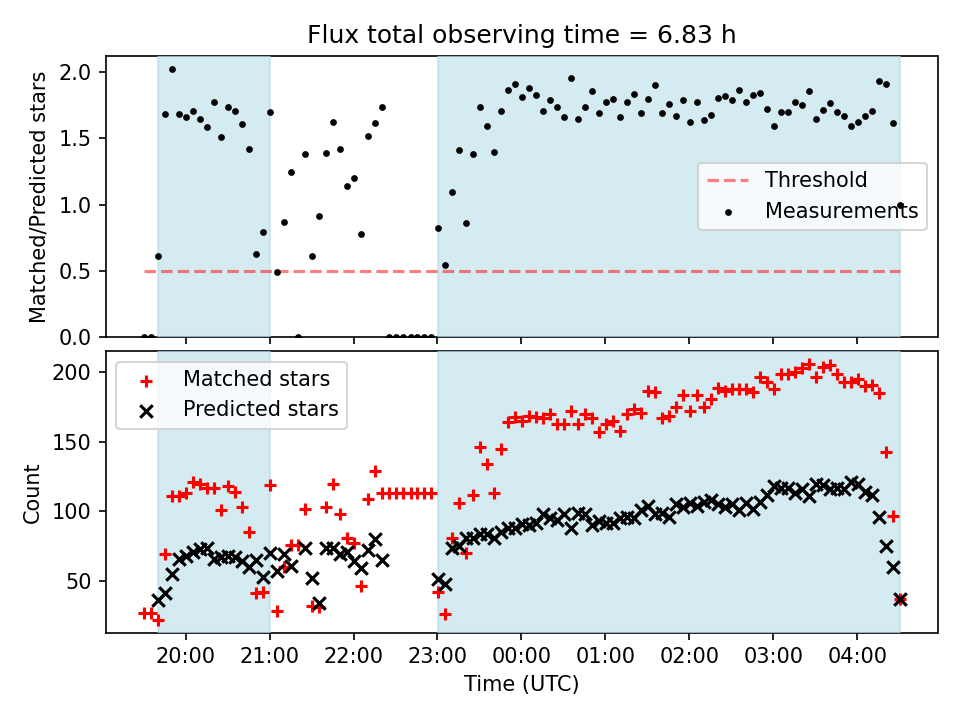 Flux total observing time = 6.83 h

Matched/Predicted stars

2.0
1.5
1.0
0.5
0.0

Threshold
Measurements

Count

200
150
100
50

Matched stars
Predicted stars

20:00
21:00
22:00
23:00
00:00
01:00
02:00
03:00
04:00

Time (UTC)